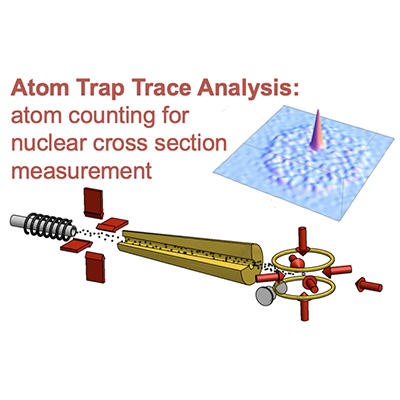 Atom Trap Trace Analysis:
atom counting for nuclear cross section measurement